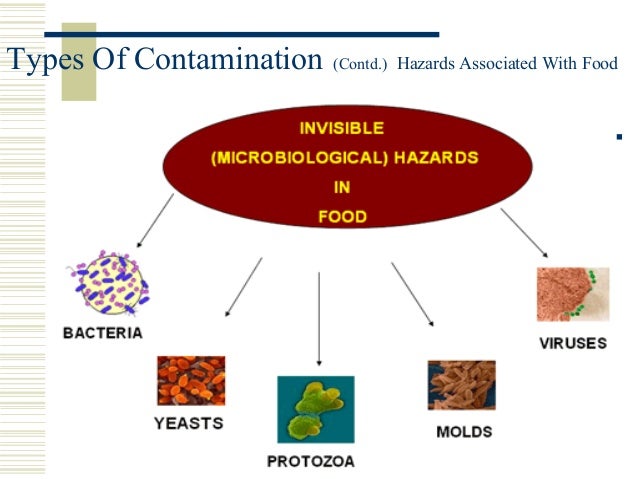 Types Of Contamination (Contd.) Hazards Associated With Food

INVISIBLE
(MICROBIOLOGICAL) HAZARDS
IN
FOOD

BACTERIA

YEASTS

PROTOZOA

MOLDS

VIRUSES